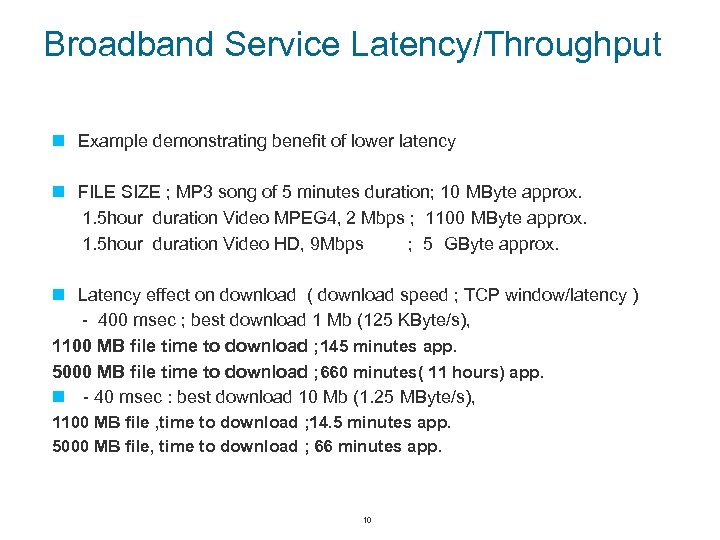 Broadband Service Latency/Throughput

Example demonstrating benefit of lower latency

FILE SIZE ; MP3 song of 5 minutes duration; 10 MByte approx.
1.5hour duration Video MPEG4, 2 Mbps ; 1100 MByte approx.
1.5hour duration Video HD, 9Mbps ; 5 GByte approx.

Latency effect on download ( download speed ; TCP window/latency )
- 400 msec ; best download 1 Mb (125 KByte/s),
1100 MB file time to download ;145 minutes app.
5000 MB file time to download ;660 minutes( 11 hours) app.
- 40 msec : best download 10 Mb (1.25 MByte/s),
1100 MB file ,time to download ;14.5 minutes app.
5000 MB file, time to download ; 66 minutes app.

10